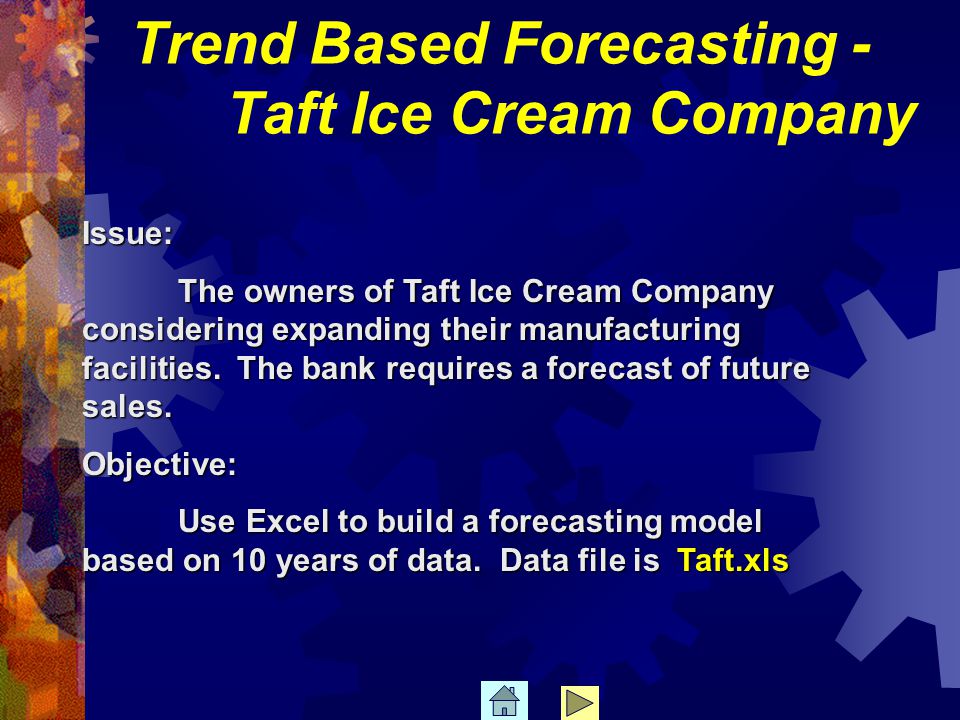 Trend Based Forecasting - Taft Ice Cream Company

Issue:

The owners of Taft Ice Cream Company considering expanding their manufacturing facilities. The bank requires a forecast of future sales.

Objective:

Use Excel to build a forecasting model based on 10 years of data. Data file is Taft.xls